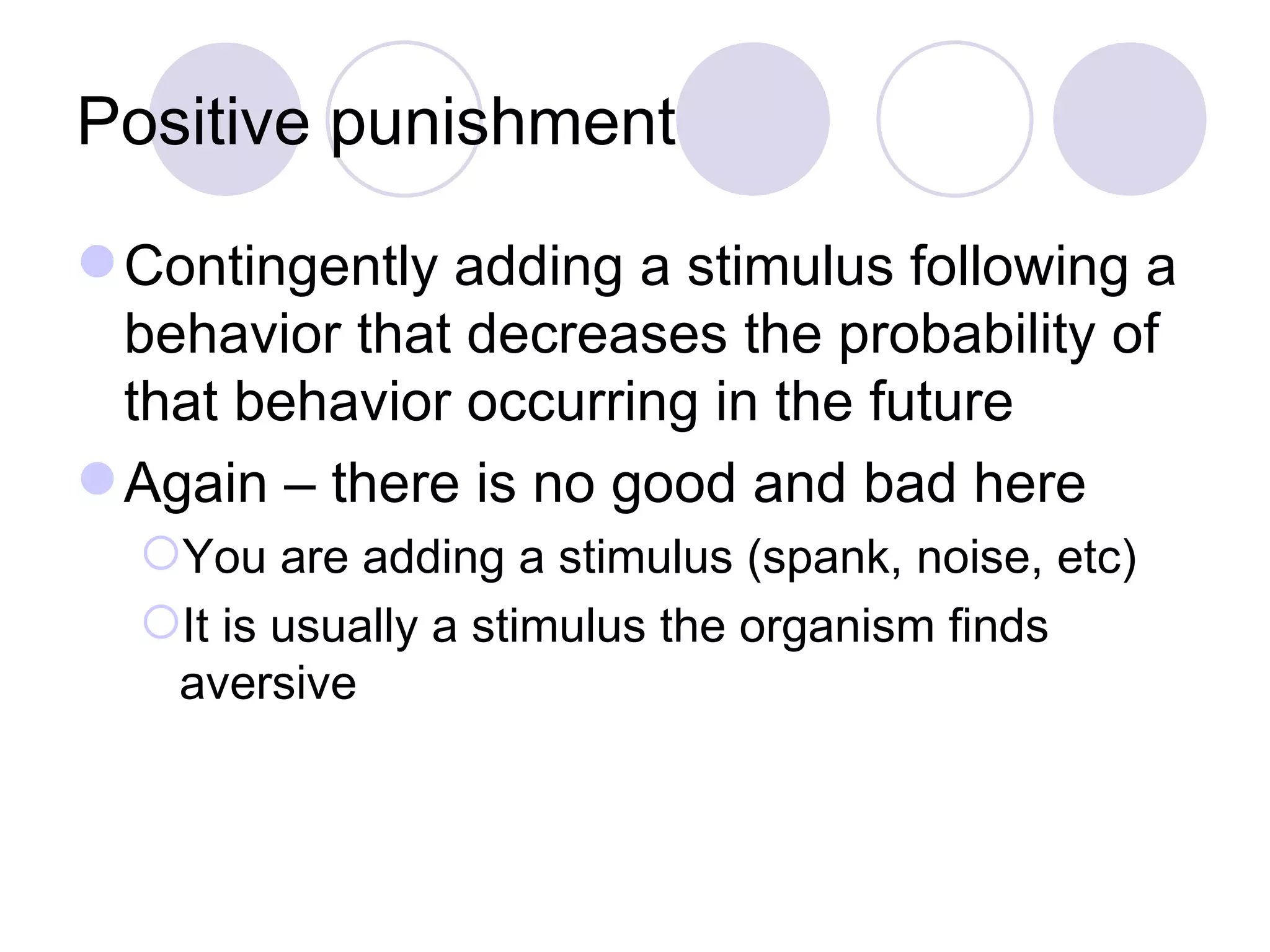 Positive punishment

Contingently adding a stimulus following a behavior that decreases the probability of that behavior occurring in the future

Again – there is no good and bad here

You are adding a stimulus (spank, noise, etc)

It is usually a stimulus the organism finds aversive